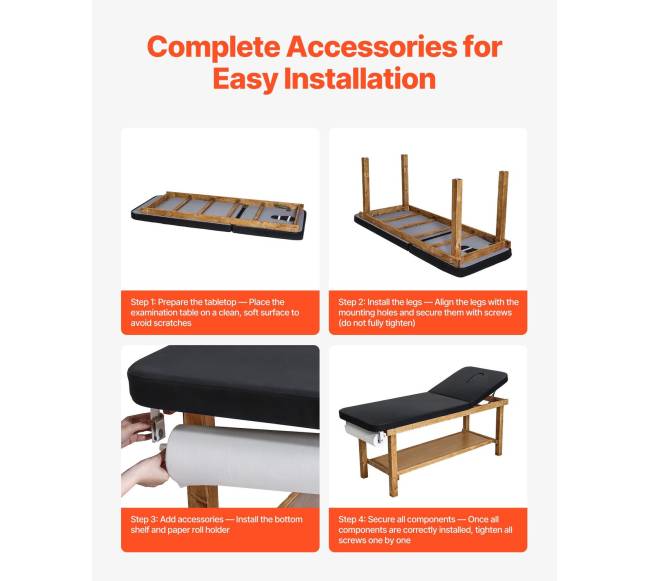 Complete Accessories for Easy Installation

Step 1: Prepare the tabletop — Place the examination table on a clean, soft surface to avoid scratches

Step 2: Install the legs — Align the legs with the mounting holes and secure them with screws (do not fully tighten)

Step 3: Add accessories — Install the bottom shelf and paper roll holder

Step 4: Secure all components — Once all components are correctly installed, tighten all screws one by one